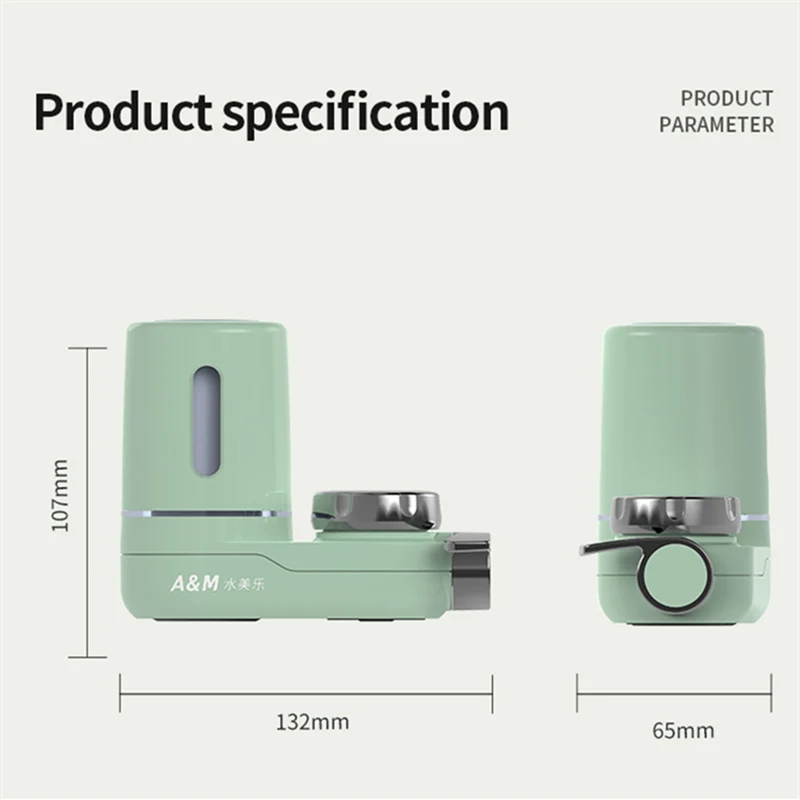 Product specification

PRODUCT
PARAMETER

107mm

A&M 水美乐

132mm

65mm